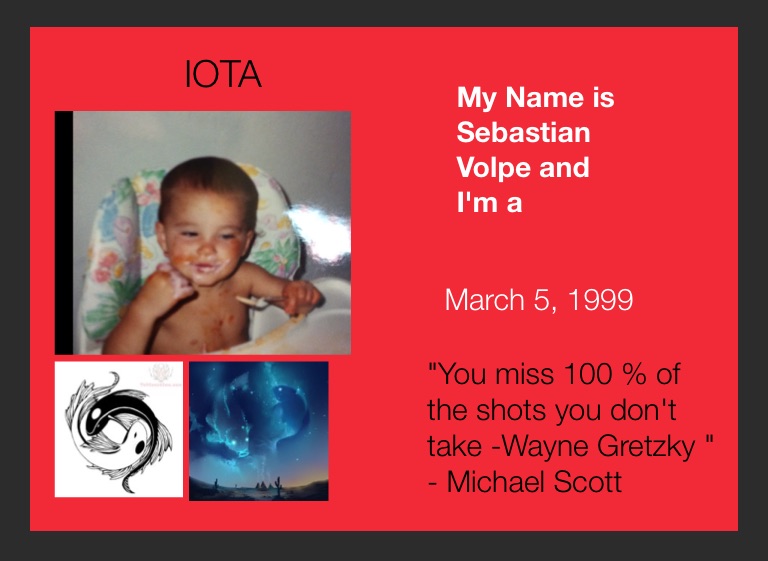 IOTA

My Name is Sebastian Volpe and I'm a

March 5, 1999

"You miss 100 % of the shots you don't take -Wayne Gretzky " - Michael Scott